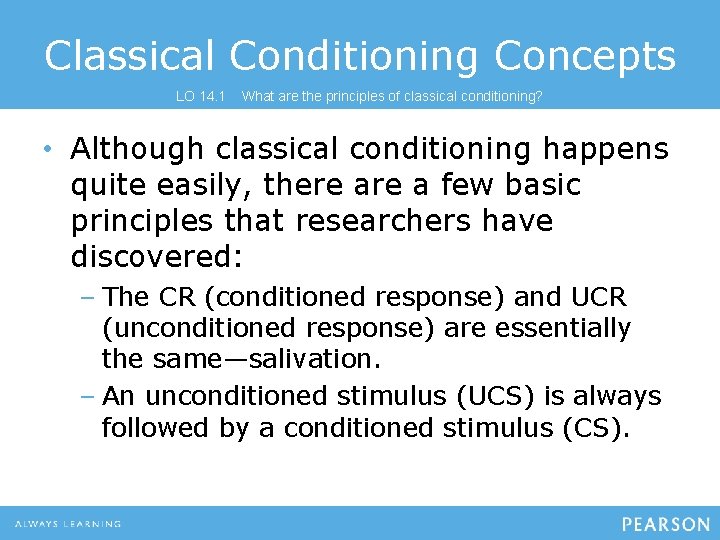 Classical Conditioning Concepts

LO 14.1 What are the principles of classical conditioning?

• Although classical conditioning happens quite easily, there are a few basic principles that researchers have discovered:
– The CR (conditioned response) and UCR (unconditioned response) are essentially the same—salivation.
– An unconditioned stimulus (UCS) is always followed by a conditioned stimulus (CS).

ALWAYS LEARNING

PEARSON